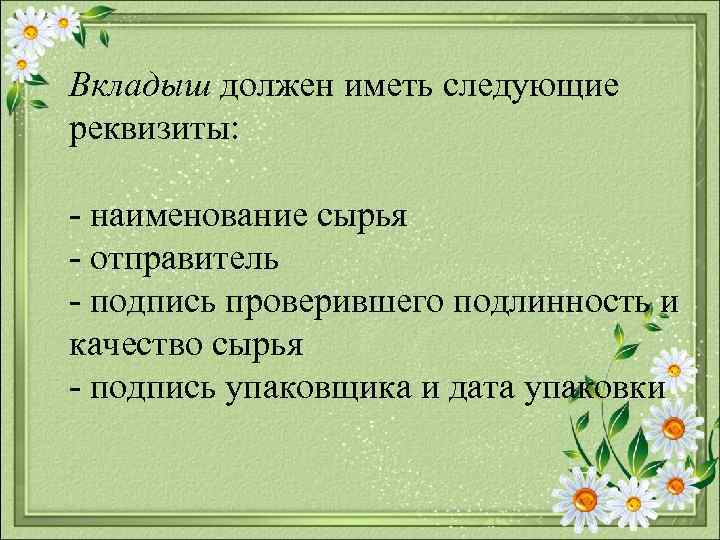 Вкладыш должен иметь следующие реквизиты:

- наименование сырья
- отправитель
- подпись проверившего подлинность и качество сырья
- подпись упаковщика и дата упаковки